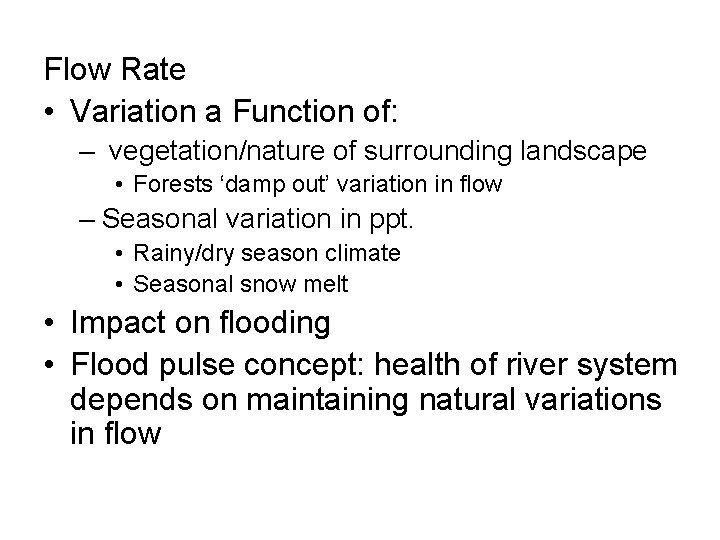 Flow Rate

• Variation a Function of:
  – vegetation/nature of surrounding landscape
    • Forests ‘damp out’ variation in flow
  – Seasonal variation in ppt.
    • Rainy/dry season climate
    • Seasonal snow melt
• Impact on flooding
• Flood pulse concept: health of river system depends on maintaining natural variations in flow